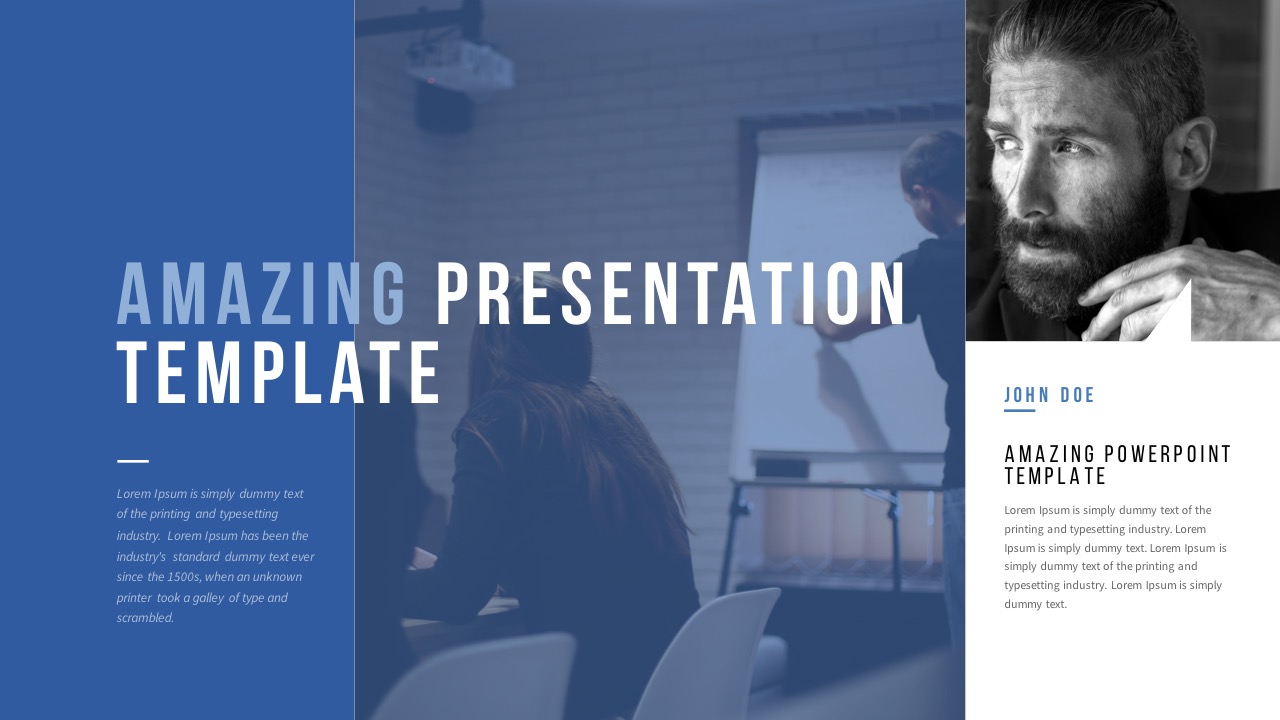 AMAZING PRESENTATION TEMPLATE

Lorem Ipsum is simply dummy text of the printing and typesetting industry. Lorem Ipsum has been the industry's standard dummy text ever since the 1500s, when an unknown printer took a galley of type and scrambled.

JOHN DOE

AMAZING POWERPOINT TEMPLATE

Lorem Ipsum is simply dummy text of the printing and typesetting industry. Lorem Ipsum is simply dummy text. Lorem Ipsum is simply dummy text of the printing and typesetting industry. Lorem Ipsum is simply dummy text.